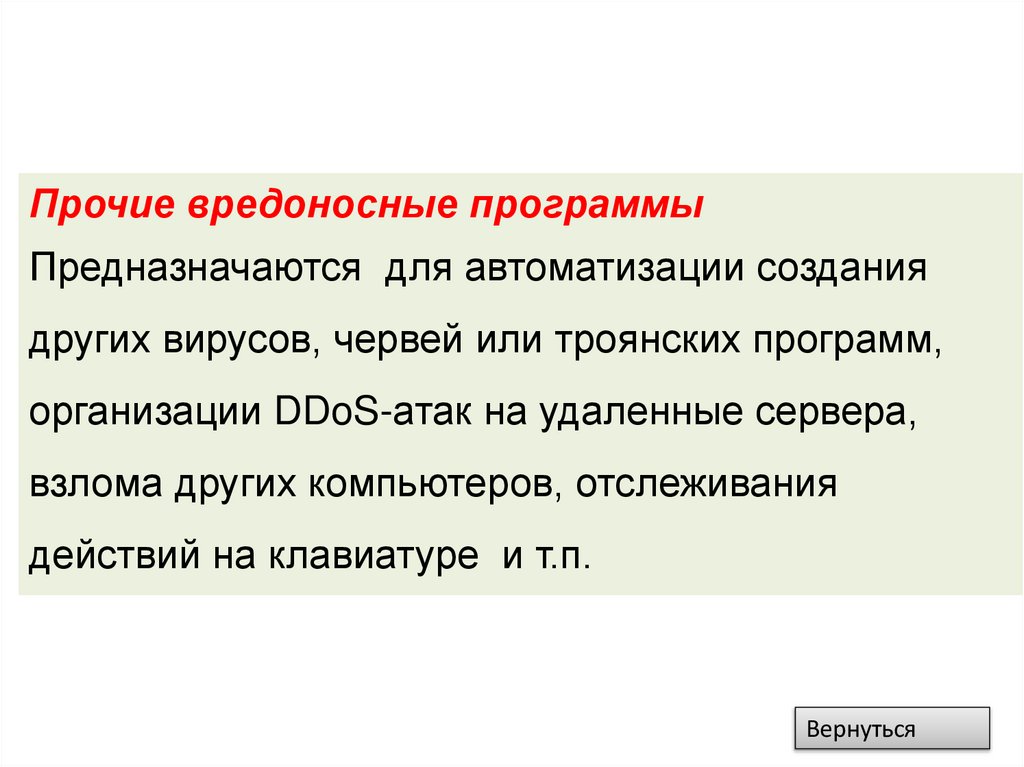 Прочие вредоносные программы

Предназначаются  для автоматизации создания других вирусов, червей или троянских программ, организации DDoS-атак на удаленные сервера, взлома других компьютеров, отслеживания действий на клавиатуре  и т.п.

Вернуться